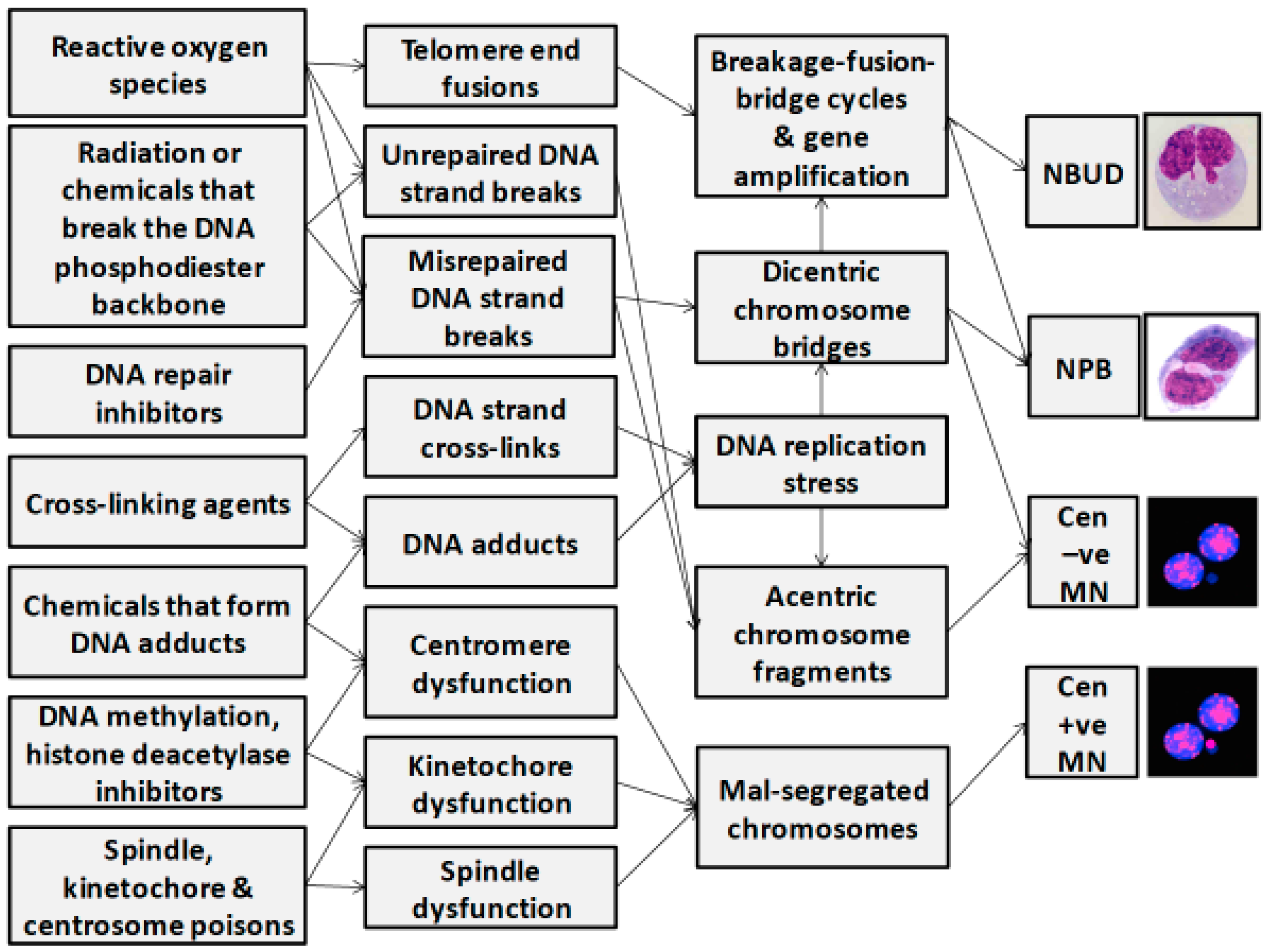 Reactive oxygen species

Radiation or chemicals that break the DNA phosphodiester backbone

DNA repair inhibitors

Cross-linking agents

Chemicals that form DNA adducts

DNA methylation, histone deacetylase inhibitors

Spindle, kinetochore & centrosome poisons

Telomere end fusions

Unrepaired DNA strand breaks

Misrepaired DNA strand breaks

DNA strand cross-links

DNA adducts

Centromere dysfunction

Kinetochore dysfunction

Spindle dysfunction

Breakage-fusion-bridge cycles & gene amplification

Dicentric chromosome bridges

DNA replication stress

Acentric chromosome fragments

Mal-segregated chromosomes

NBUD

NPB

Cen –ve MN

Cen +ve MN